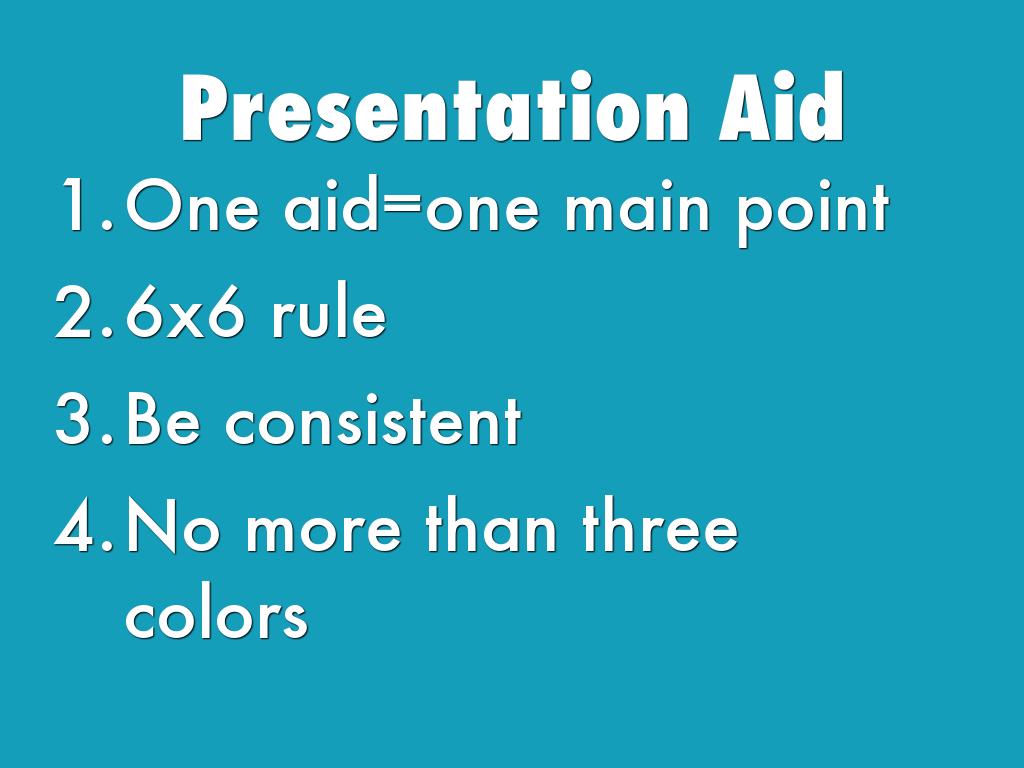 Presentation Aid

1. One aid=one main point
2. 6x6 rule
3. Be consistent
4. No more than three colors